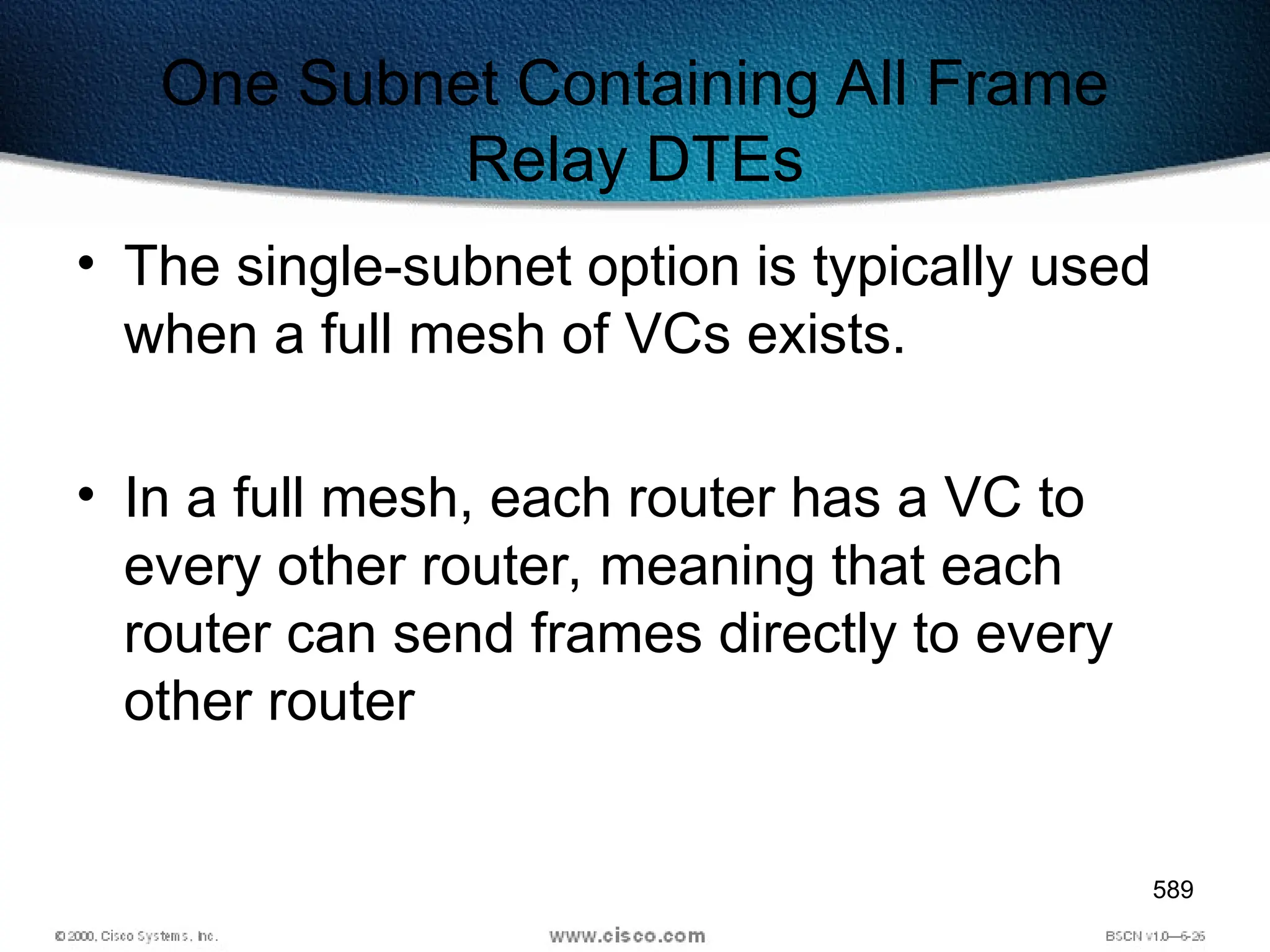 One Subnet Containing All Frame Relay DTEs

• The single-subnet option is typically used when a full mesh of VCs exists.

• In a full mesh, each router has a VC to every other router, meaning that each router can send frames directly to every other router

589

© 2000, Cisco Systems, Inc.

www.cisco.com

BSCN v1.0—6-26